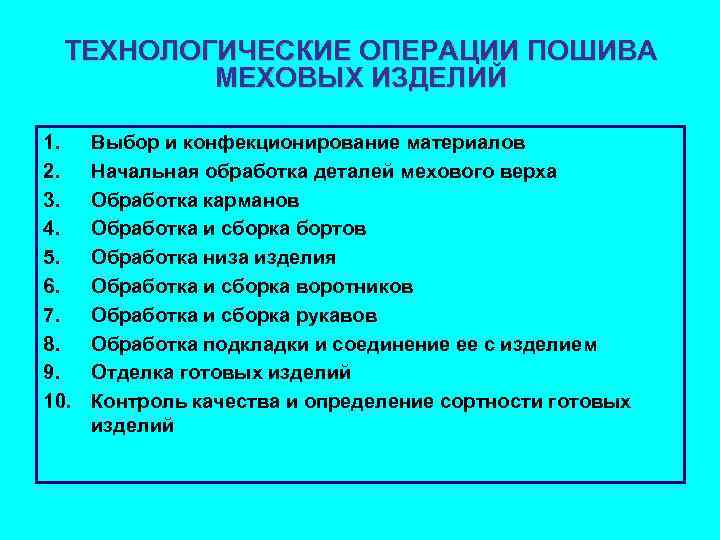 ТЕХНОЛОГИЧЕСКИЕ ОПЕРАЦИИ ПОШИВА МЕХОВЫХ ИЗДЕЛИЙ

1. Выбор и конфекционирование материалов
2. Начальная обработка деталей мехового верха
3. Обработка карманов
4. Обработка и сборка бортов
5. Обработка низа изделия
6. Обработка и сборка воротников
7. Обработка и сборка рукавов
8. Обработка подкладки и соединение ее с изделием
9. Отделка готовых изделий
10. Контроль качества и определение сортности готовых изделий